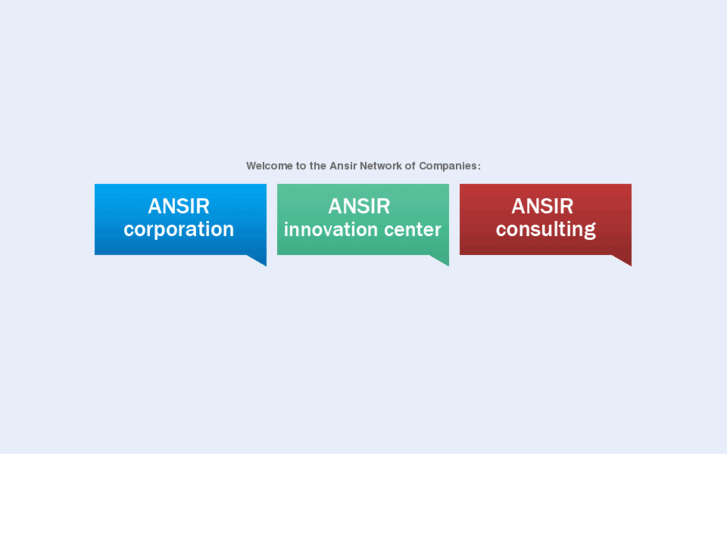 Welcome to the Ansir Network of Companies:

ANSIR
corporation

ANSIR
innovation center

ANSIR
consulting